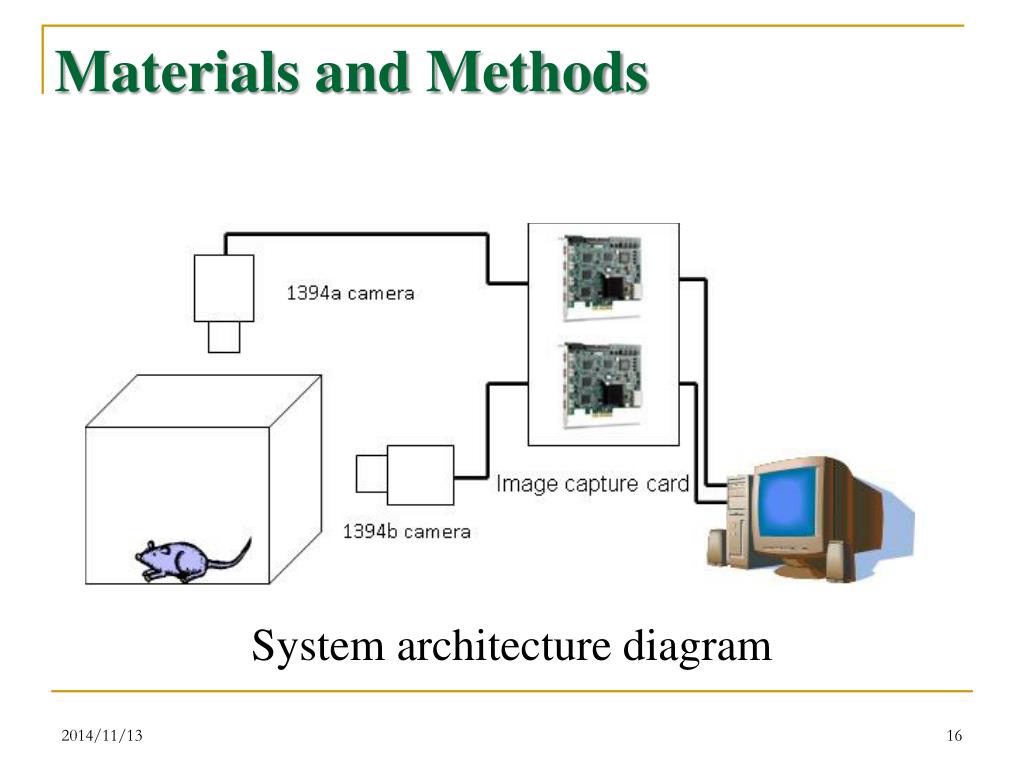 Materials and Methods

1394a camera

Image capture card

1394b camera

System architecture diagram

2014/11/13

16